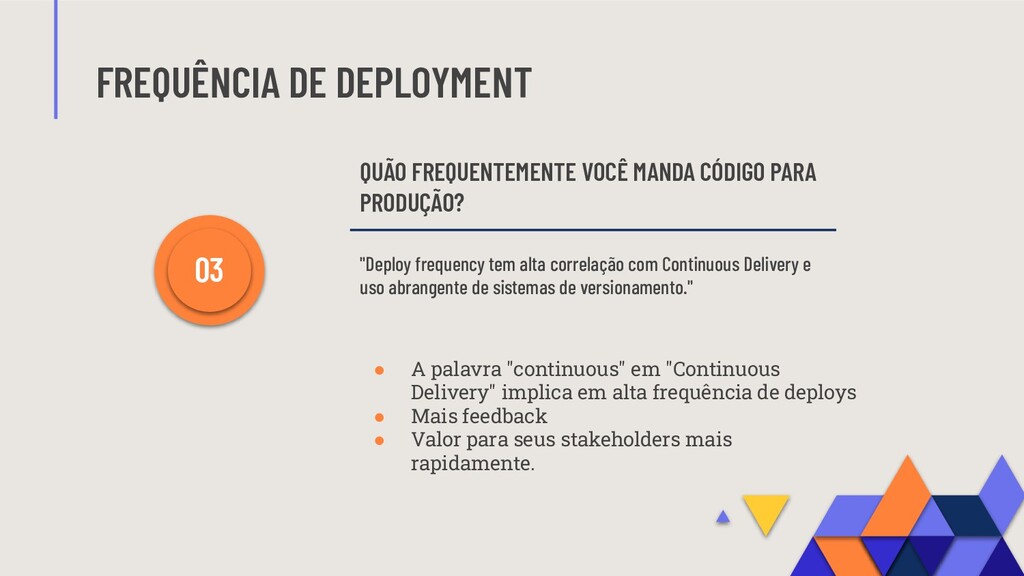 FREQUÊNCIA DE DEPLOYMENT

03

QUÃO FREQUENTEMENTE VOCÊ MANDA CÓDIGO PARA PRODUÇÃO?

"Deploy frequency tem alta correlação com Continuous Delivery e uso abrangente de sistemas de versionamento."

● A palavra "continuous" em "Continuous Delivery" implica em alta frequência de deploys
● Mais feedback
● Valor para seus stakeholders mais rapidamente.